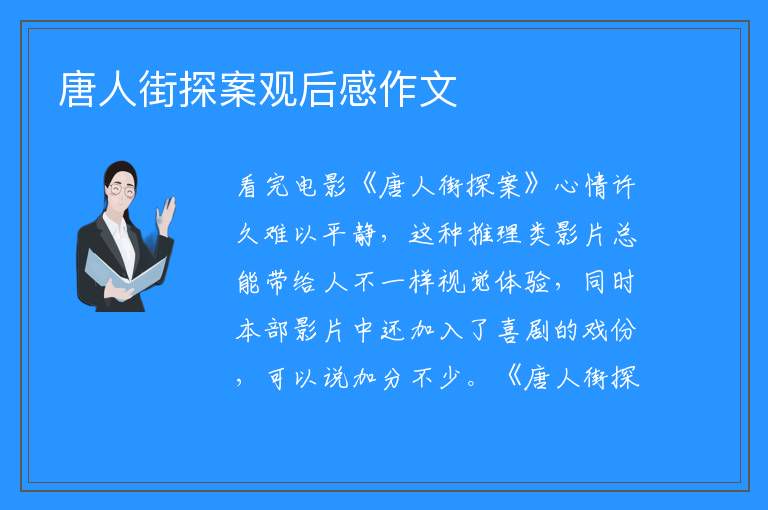 唐人街探案观后感作文

看完电影《唐人街探案》心情许久难以平静，这种推理类影片总能带给人不一样视觉体验，同时本部影片中还加入了喜剧的戏份，可以说加分不少。《唐人街探